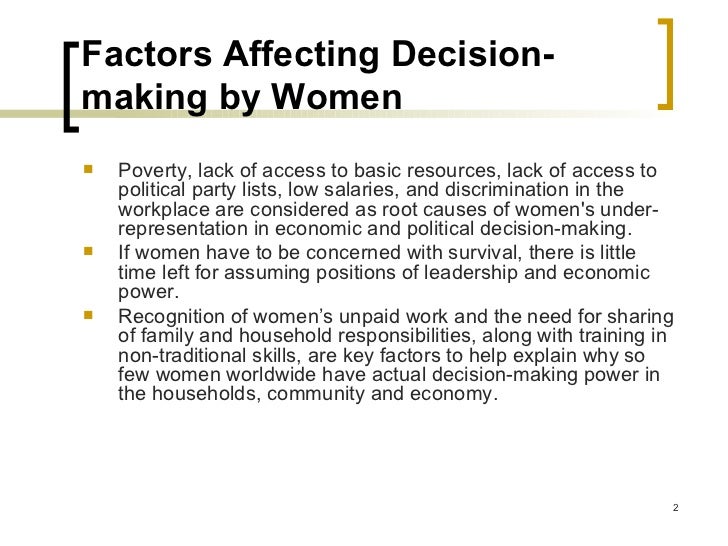 Factors Affecting Decision-making by Women

- Poverty, lack of access to basic resources, lack of access to political party lists, low salaries, and discrimination in the workplace are considered as root causes of women's under-representation in economic and political decision-making.
- If women have to be concerned with survival, there is little time left for assuming positions of leadership and economic power.
- Recognition of women's unpaid work and the need for sharing of family and household responsibilities, along with training in non-traditional skills, are key factors to help explain why so few women worldwide have actual decision-making power in the households, community and economy.

2